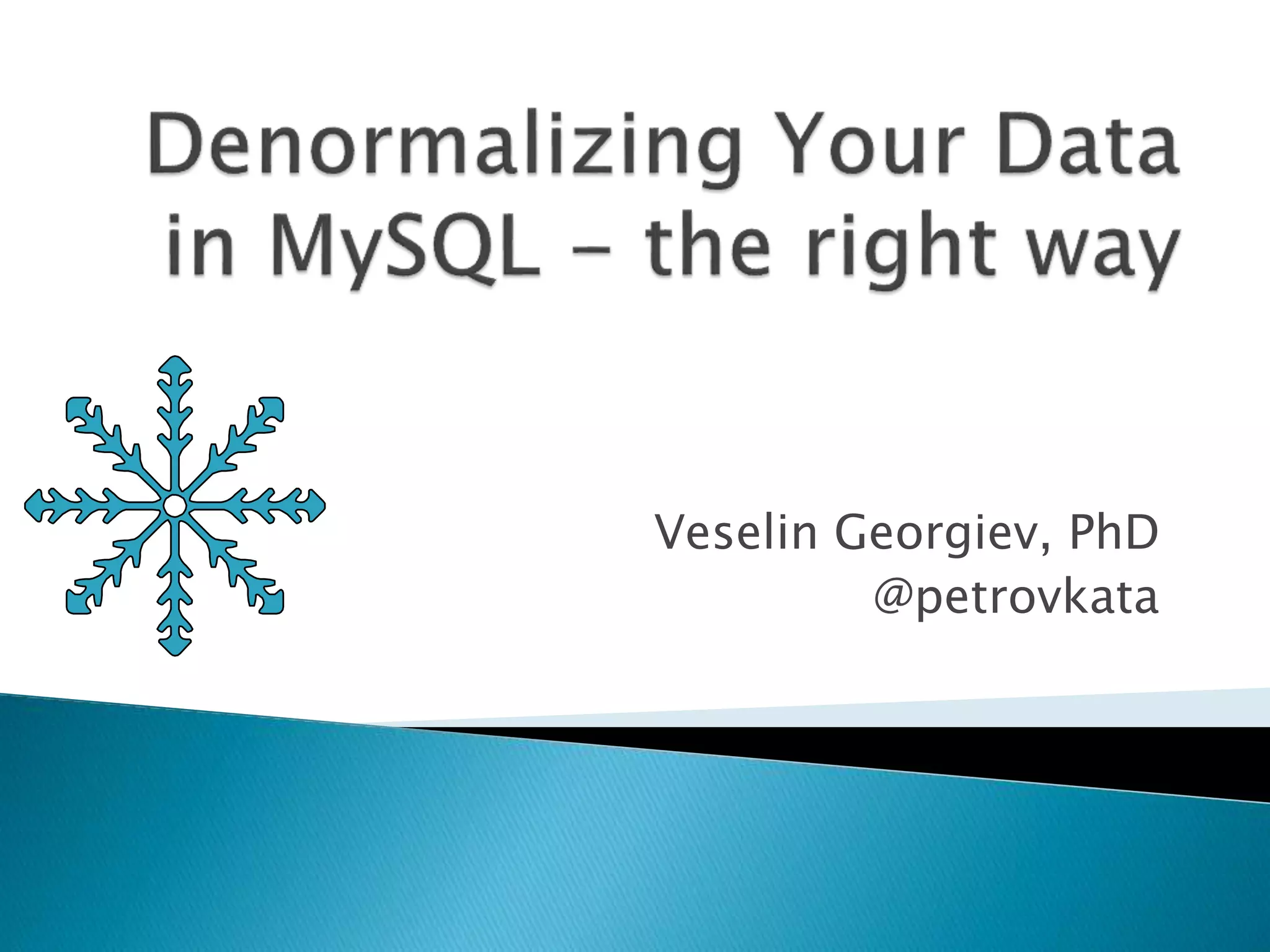 Denormalizing Your Data in MySQL – the right way

Veselin Georgiev, PhD
@petrovkata